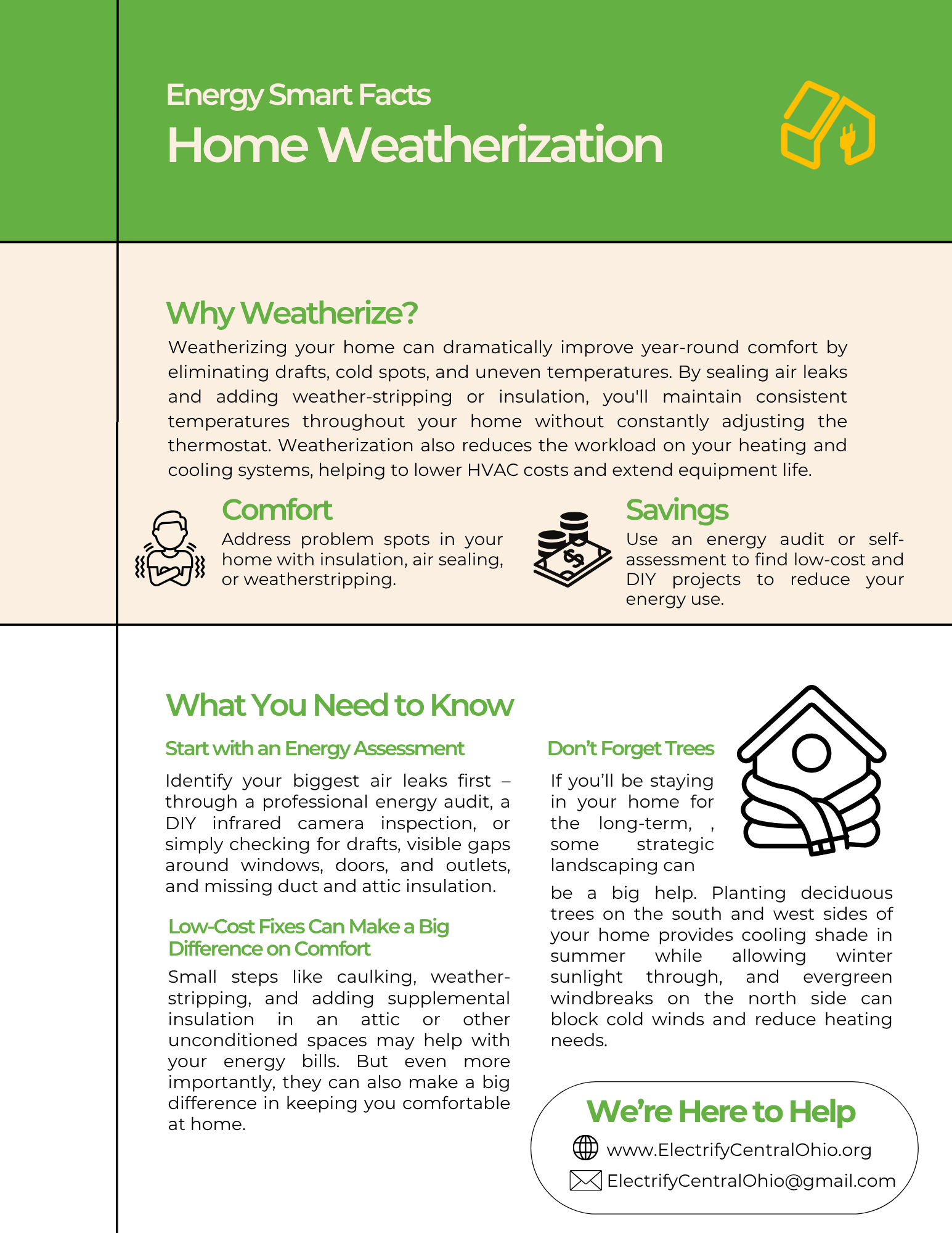 Energy Smart Facts
Home Weatherization

Why Weatherize?

Weatherizing your home can dramatically improve year-round comfort by eliminating drafts, cold spots, and uneven temperatures. By sealing air leaks and adding weather-stripping or insulation, you'll maintain consistent temperatures throughout your home without constantly adjusting the thermostat. Weatherization also reduces the workload on your heating and cooling systems, helping to lower HVAC costs and extend equipment life.

Comfort

Address problem spots in your home with insulation, air sealing, or weatherstripping.

Savings

Use an energy audit or self-assessment to find low-cost and DIY projects to reduce your energy use.

What You Need to Know

Start with an Energy Assessment

Identify your biggest air leaks first – through a professional energy audit, a DIY infrared camera inspection, or simply checking for drafts, visible gaps around windows, doors, and outlets, and missing duct and attic insulation.

Low-Cost Fixes Can Make a Big Difference on Comfort

Small steps like caulking, weather-stripping, and adding supplemental insulation in an attic or other unconditioned spaces may help with your energy bills. But even more importantly, they can also make a big difference in keeping you comfortable at home.

Don't Forget Trees

If you'll be staying in your home for the long-term, , some strategic landscaping can be a big help. Planting deciduous trees on the south and west sides of your home provides cooling shade in summer while allowing winter sunlight through, and evergreen windbreaks on the north side can block cold winds and reduce heating needs.

We're Here to Help

www.ElectrifyCentralOhio.org

ElectrifyCentralOhio@gmail.com